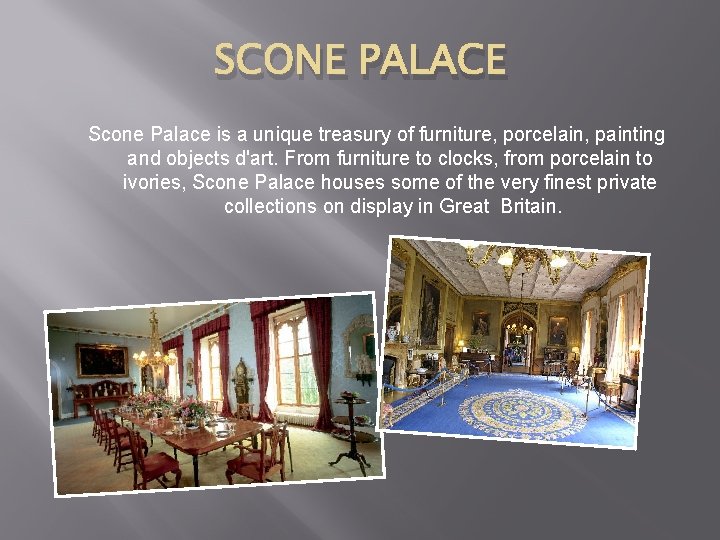 SCONE PALACE

Scone Palace is a unique treasury of furniture, porcelain, painting and objects d'art. From furniture to clocks, from porcelain to ivories, Scone Palace houses some of the very finest private collections on display in Great Britain.